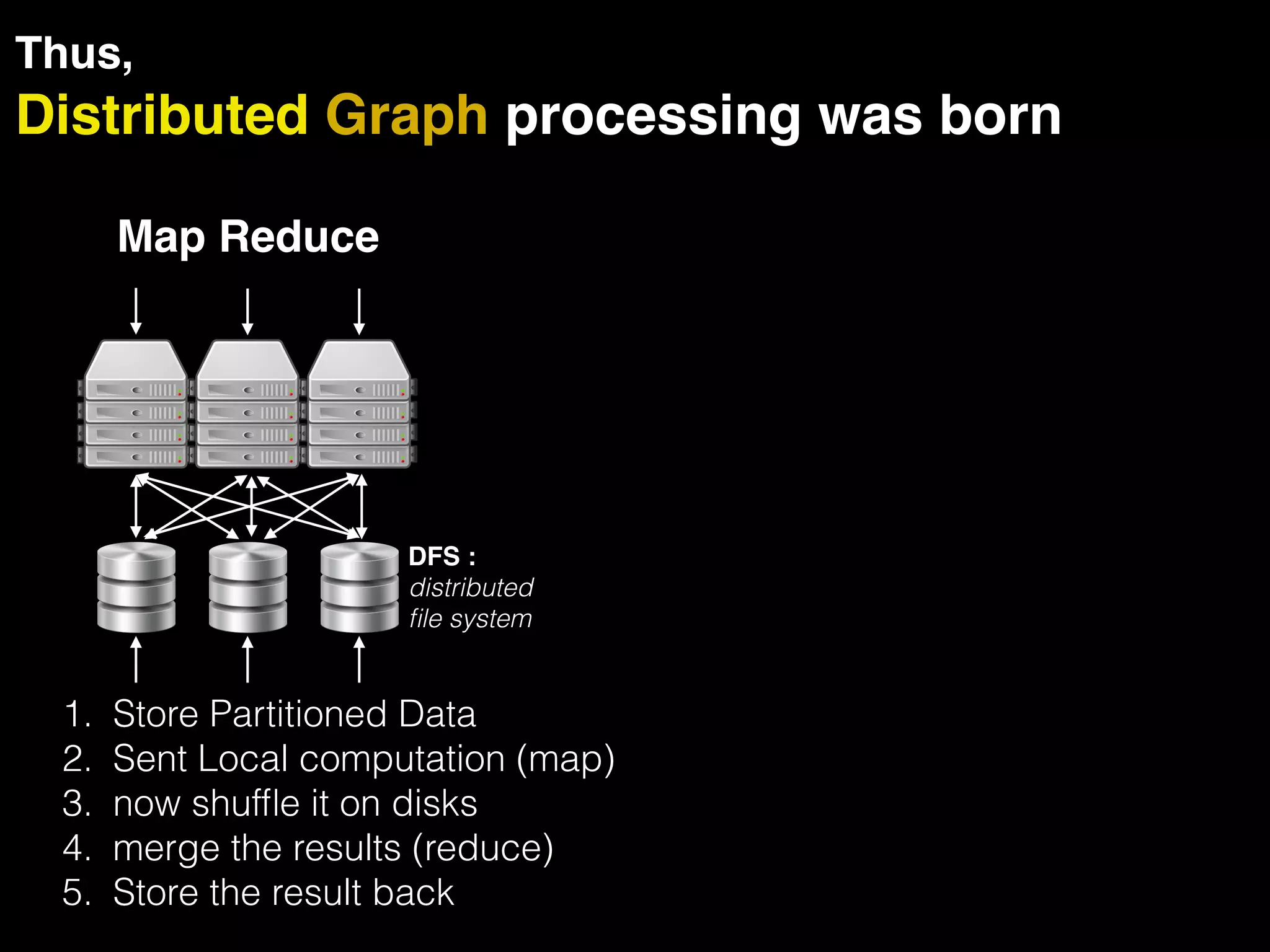 Thus,
Distributed Graph processing was born

Map Reduce

DFS :
distributed
file system

1. Store Partitioned Data
2. Sent Local computation (map)
3. now shuffle it on disks
4. merge the results (reduce)
5. Store the result back